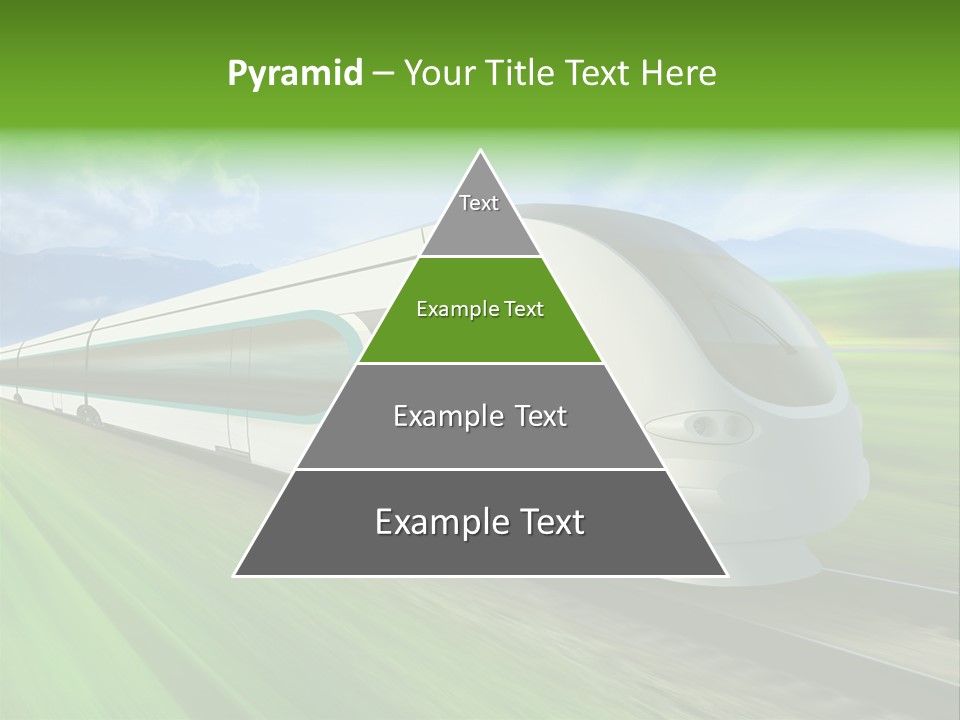 Pyramid – Your Title Text Here

Text

Example Text

Example Text

Example Text